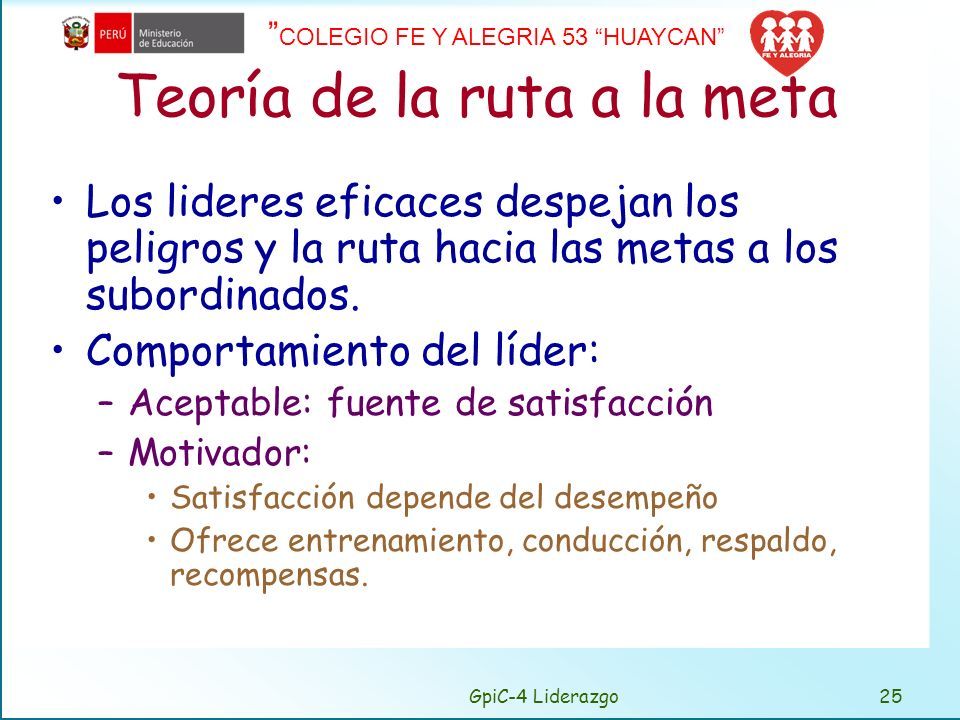 PERÚ Ministerio de Educación

"COLEGIO FE Y ALEGRIA 53 "HUAYCAN"

FE Y ALEGRIA

Teoría de la ruta a la meta

• Los lideres eficaces despejan los peligros y la ruta hacia las metas a los subordinados.
• Comportamiento del líder:
– Aceptable: fuente de satisfacción
– Motivador:
• Satisfacción depende del desempeño
• Ofrece entrenamiento, conducción, respaldo, recompensas.

GpiC-4 Liderazgo

25